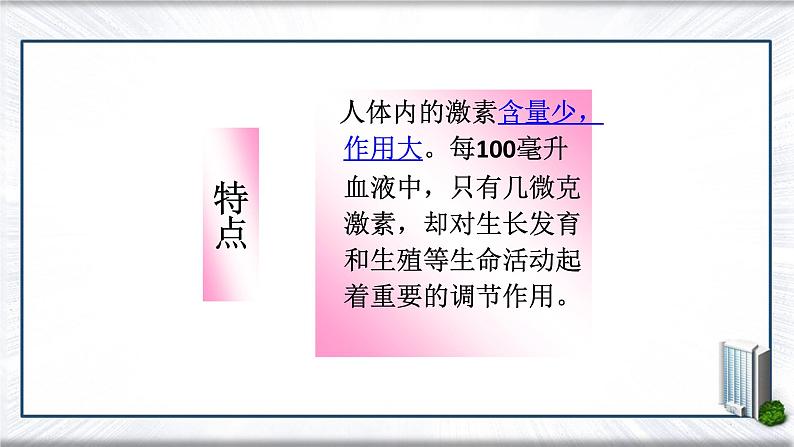 特点

人体内的激素含量少，作用大。每100毫升血液中，只有几微克激素，却对生长发育和生殖等生命活动起着重要的调节作用。